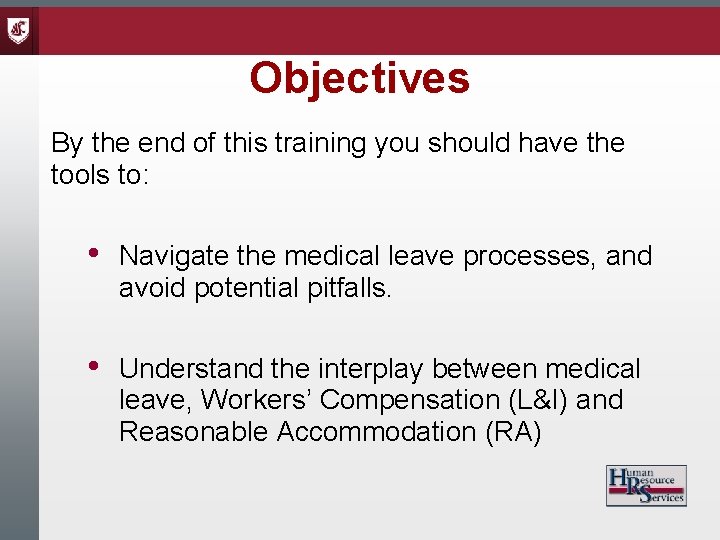 Objectives

By the end of this training you should have the tools to:

• Navigate the medical leave processes, and avoid potential pitfalls.

• Understand the interplay between medical leave, Workers' Compensation (L&I) and Reasonable Accommodation (RA)

Human Resource Services